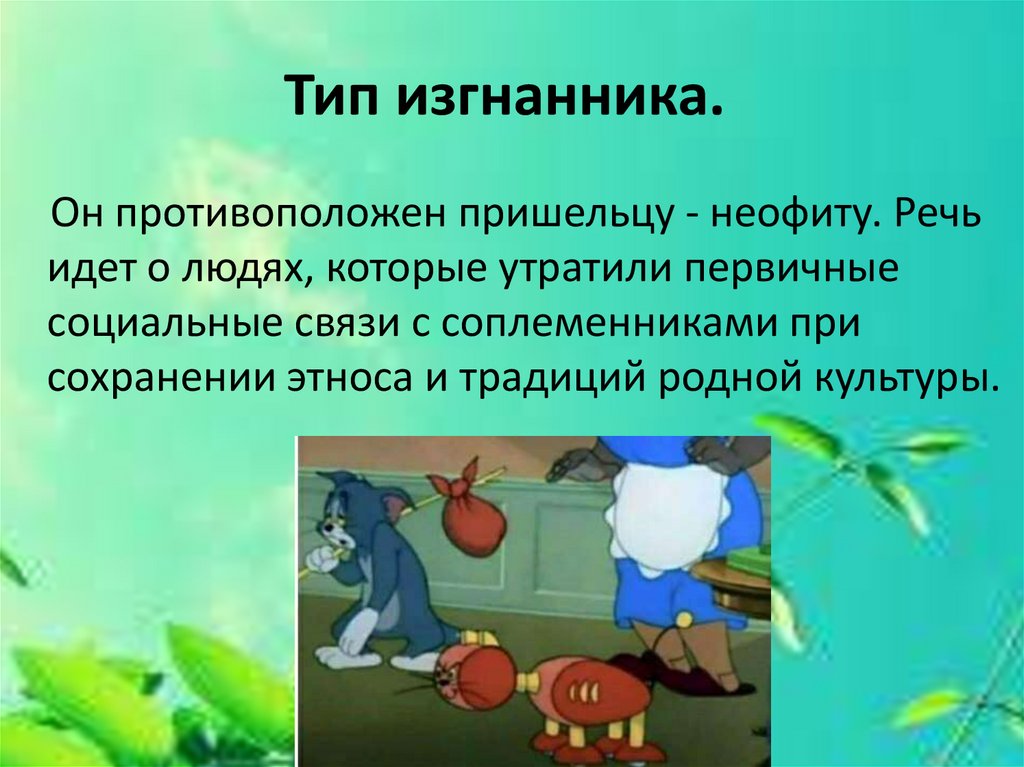 Тип изгнанника.

Он противоположен пришельцу - неофиту. Речь идет о людях, которые утратили первичные социальные связи с соплеменниками при сохранении этноса и традиций родной культуры.